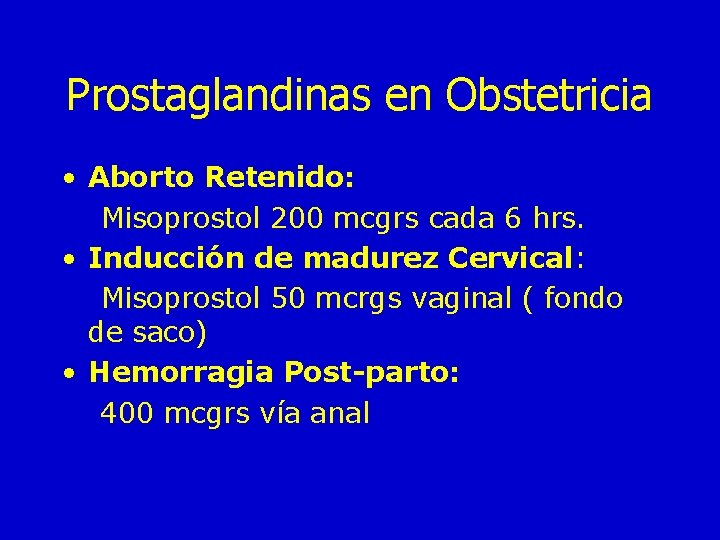 Prostaglandinas en Obstetricia

• Aborto Retenido:
Misoprostol 200 mcgrs cada 6 hrs.

• Inducción de madurez Cervical:
Misoprostol 50 mcrgs vaginal ( fondo de saco)

• Hemorragia Post-parto:
400 mcgrs vía anal